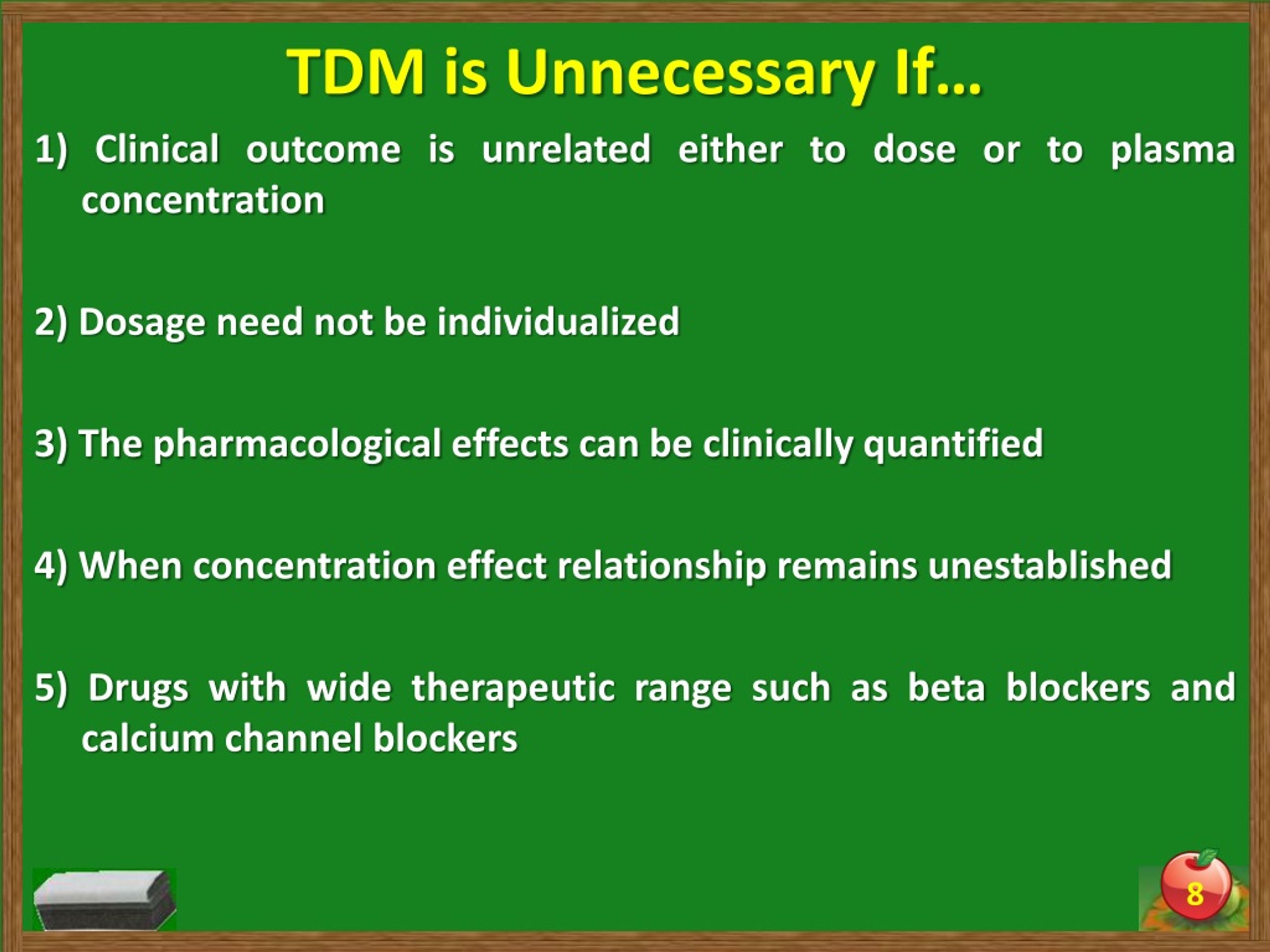 TDM is Unnecessary If…

1) Clinical outcome is unrelated either to dose or to plasma concentration

2) Dosage need not be individualized

3) The pharmacological effects can be clinically quantified

4) When concentration effect relationship remains unestablished

5) Drugs with wide therapeutic range such as beta blockers and calcium channel blockers

8